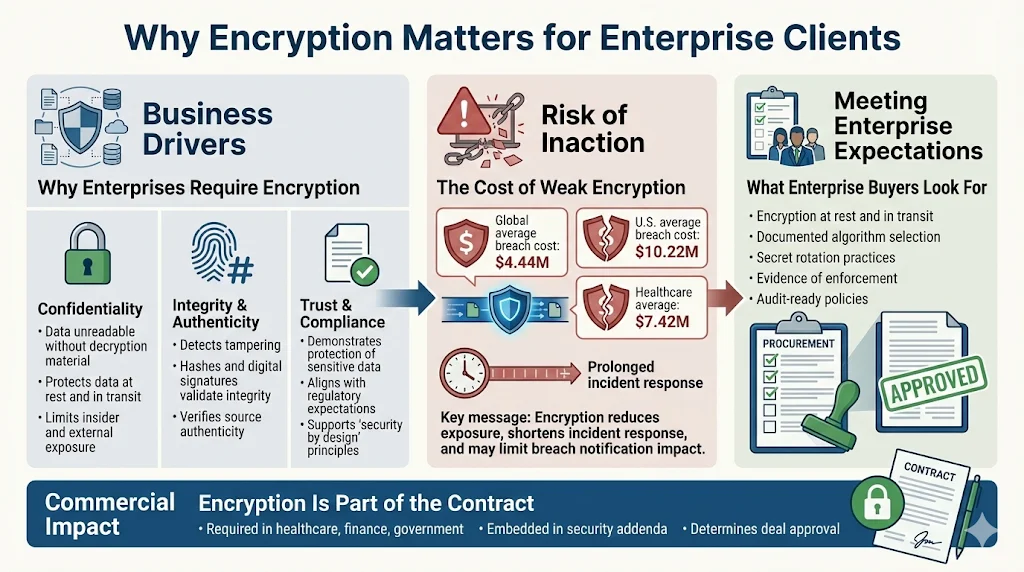 Why Encryption Matters for Enterprise Clients

Business Drivers

Why Enterprises Require Encryption

Confidentiality
• Data unreadable without decryption material
• Protects data at rest and in transit
• Limits insider and external exposure

Integrity & Authenticity
• Detects tampering
• Hashes and digital signatures validate integrity
• Verifies source authenticity

Trust & Compliance
• Demonstrates protection of sensitive data
• Aligns with regulatory expectations
• Supports 'security by design' principles

Risk of Inaction

The Cost of Weak Encryption

Global average breach cost: $4.44M

U.S. average breach cost: $10.22M

Healthcare average: $7.42M

Prolonged incident response

Key message: Encryption reduces exposure, shortens incident response, and may limit breach notification impact.

Meeting Enterprise Expectations

What Enterprise Buyers Look For
• Encryption at rest and in transit
• Documented algorithm selection
• Secret rotation practices
• Evidence of enforcement
• Audit-ready policies

PROCUREMENT

APPROVED

Commercial Impact

Encryption Is Part of the Contract
• Required in healthcare, finance, government • Embedded in security addenda • Determines deal approval

CONTRACT